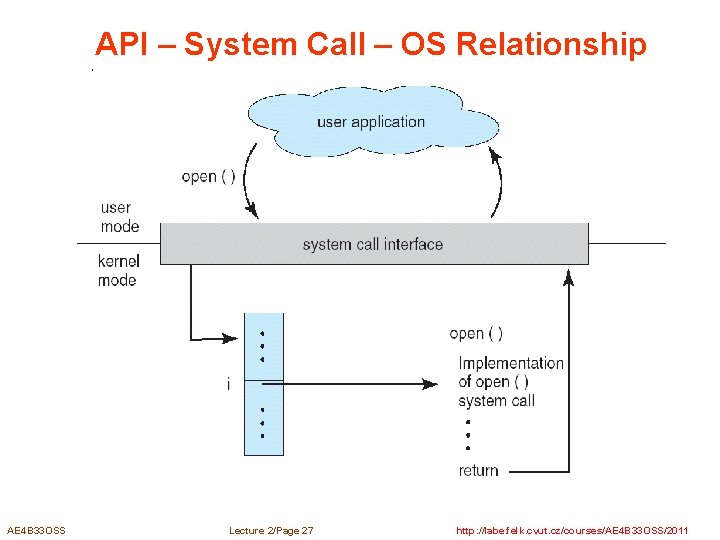 API – System Call – OS Relationship

user application

open ( )

user mode

system call interface

kernel mode

i

open ( )

Implementation of open ( ) system call

return

AE4B33OSS

Lecture 2/Page 27

http://labe.felk.cvut.cz/courses/AE4B33OSS/2011